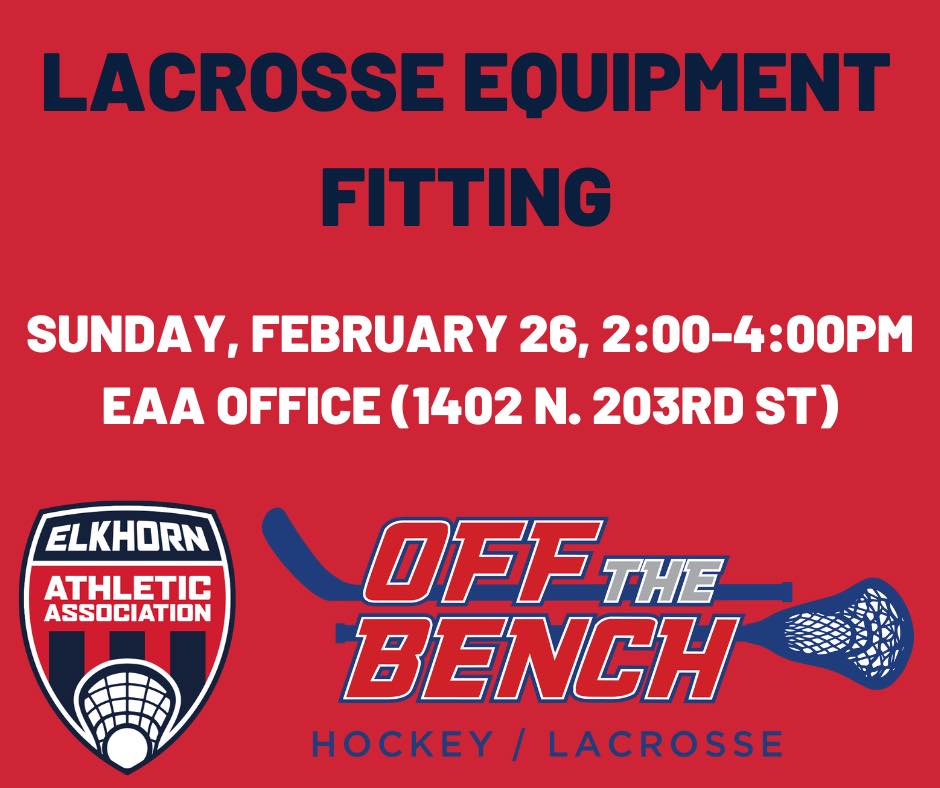 LACROSSE EQUIPMENT FITTING

SUNDAY, FEBRUARY 26, 2:00-4:00PM
EAA OFFICE (1402 N. 203RD ST)

ELKHORN
ATHLETIC ASSOCIATION

OFF THE BENCH
HOCKEY / LACROSSE